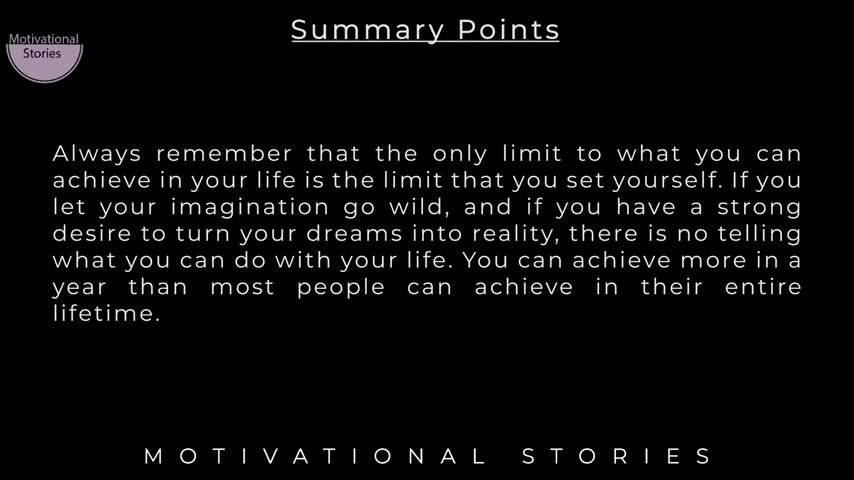 Motivational Stories

Summary Points

Always remember that the only limit to what you can achieve in your life is the limit that you set yourself. If you let your imagination go wild, and if you have a strong desire to turn your dreams into reality, there is no telling what you can do with your life. You can achieve more in a year than most people can achieve in their entire lifetime.

MOTIVATIONAL STORIES